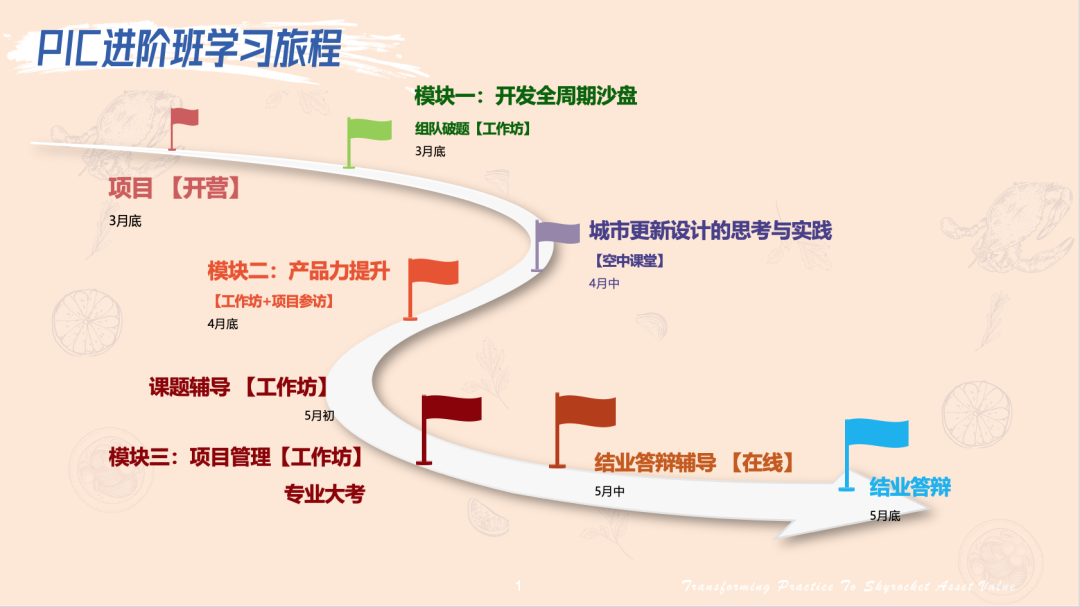 PIC进阶班学习旅程

模块一：开发全周期沙盘

组队破题【工作坊】

3月底

项目 【开营】

3月底

城市更新设计的思考与实践

【空中课堂】

4月中

模块二：产品力提升

【工作坊+项目参访】

4月底

课题辅导 【工作坊】

5月初

模块三：项目管理【工作坊】

专业大考

结业答辩辅导 【在线】

5月中

结业答辩

5月底

1

Transforming Practice To Skyrocket Asset Value